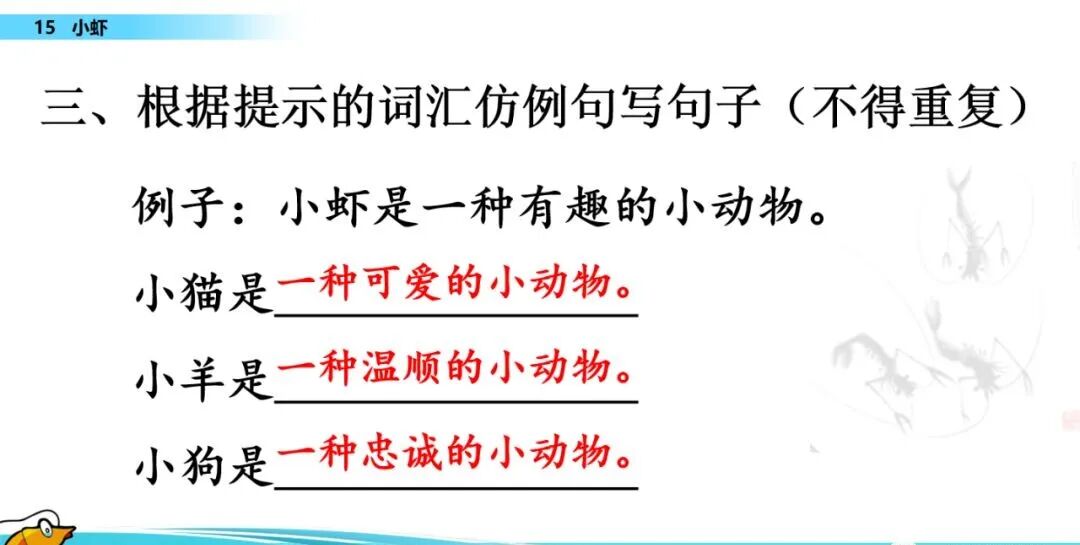 15 小虾

三、根据提示的词汇仿例句写句子（不得重复）

例子：小虾是一种有趣的小动物。

小猫是一种可爱的小动物。

小羊是一种温顺的小动物。

小狗是一种忠诚的小动物。